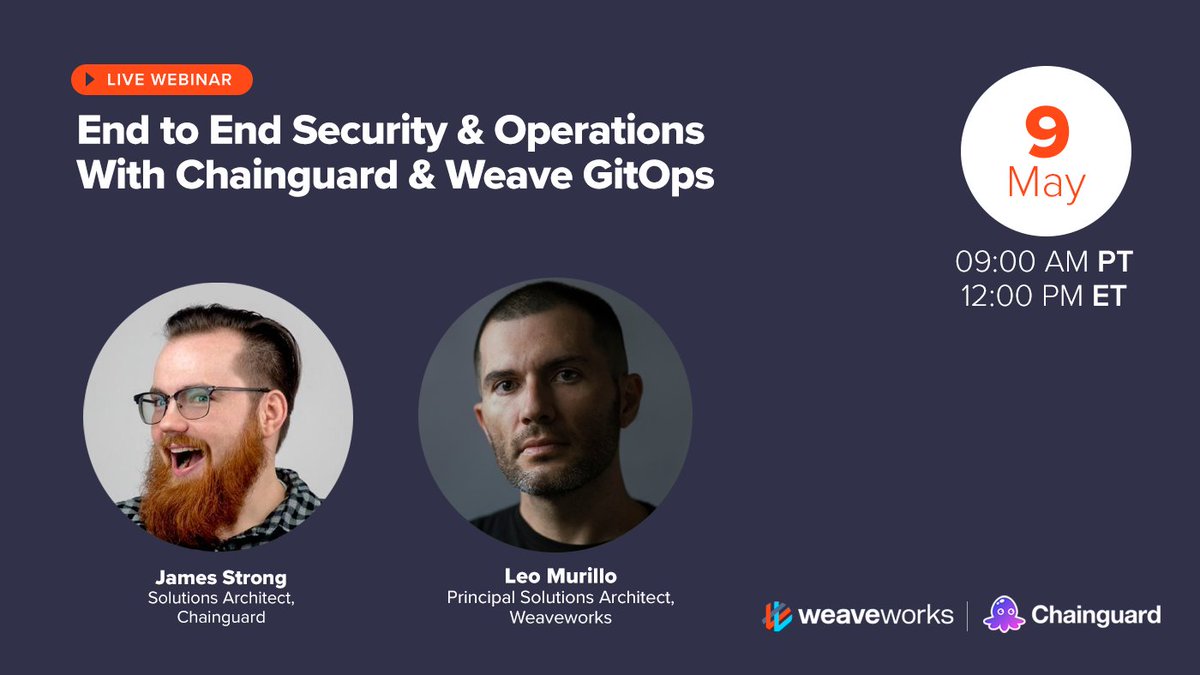 LIVE WEBINAR

End to End Security & Operations With Chainguard & Weave GitOps

9
May

09:00 AM PT
12:00 PM ET

James Strong
Solutions Architect, Chainguard

Leo Murillo
Principal Solutions Architect, Weaveworks

weaveworks | Chainguard